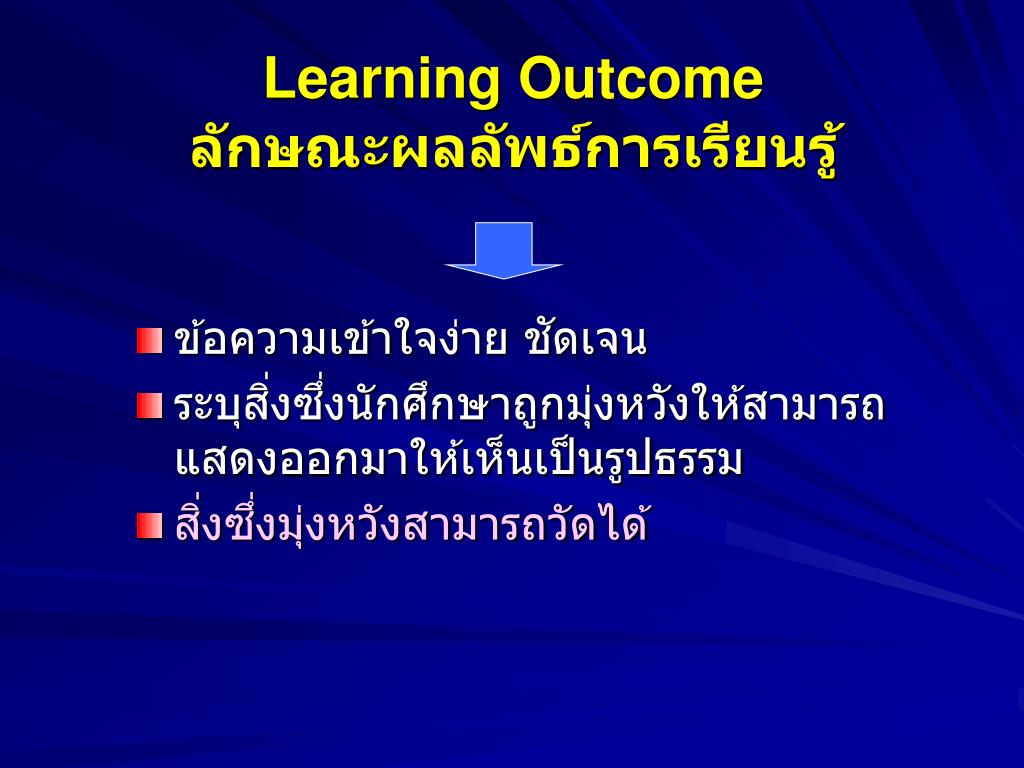 Learning Outcome
ลักษณะผลลัพธ์การเรียนรู้

ข้อความเข้าใจง่าย ชัดเจน

ระบุสิ่งซึ่งนักศึกษาถูกมุ่งหวังให้สามารถแสดงออกมาให้เห็นเป็นรูปธรรม

สิ่งซึ่งมุ่งหวังสามารถวัดได้